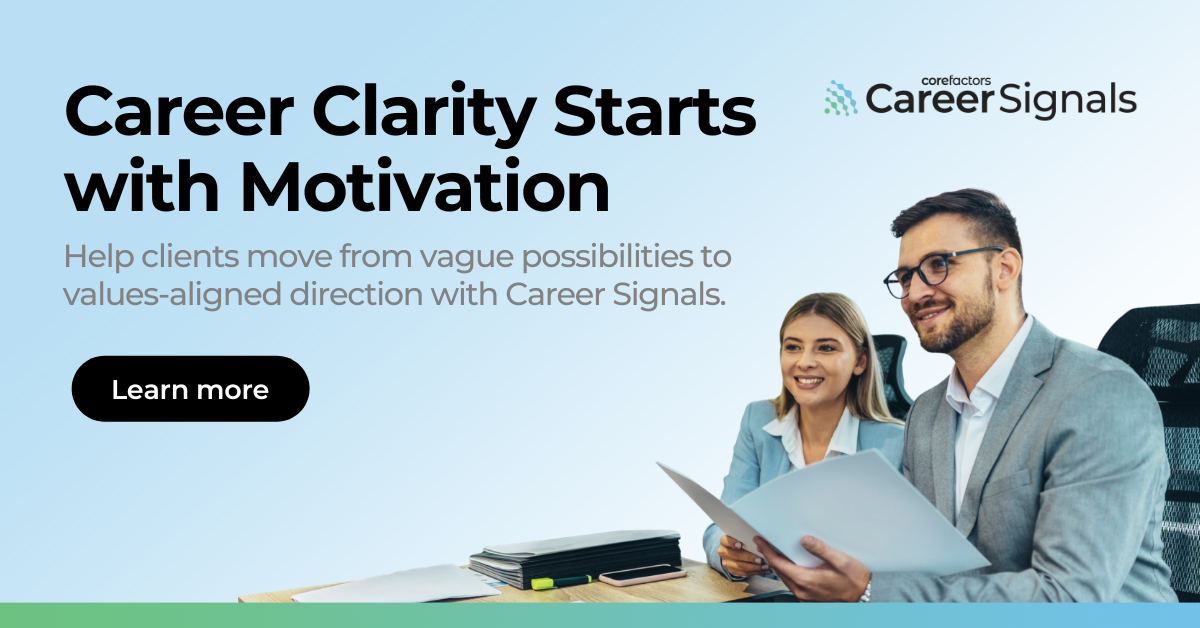 Career Clarity Starts with Motivation

corefactors
Career Signals

Help clients move from vague possibilities to values-aligned direction with Career Signals.

Learn more